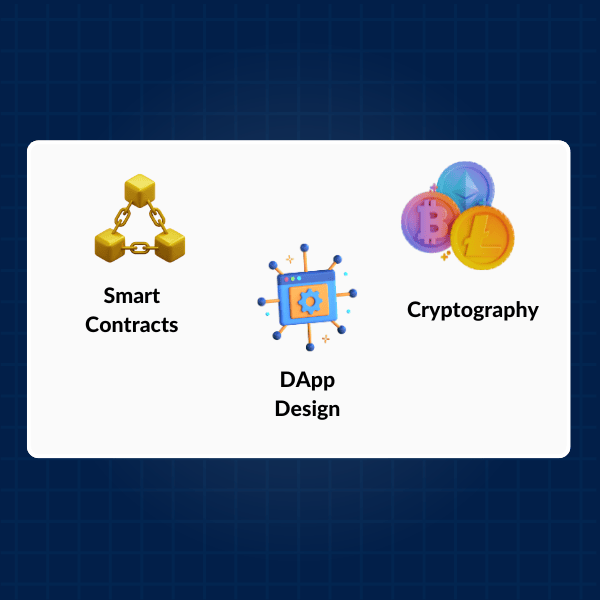 Smart Contracts

DApp Design

Cryptography